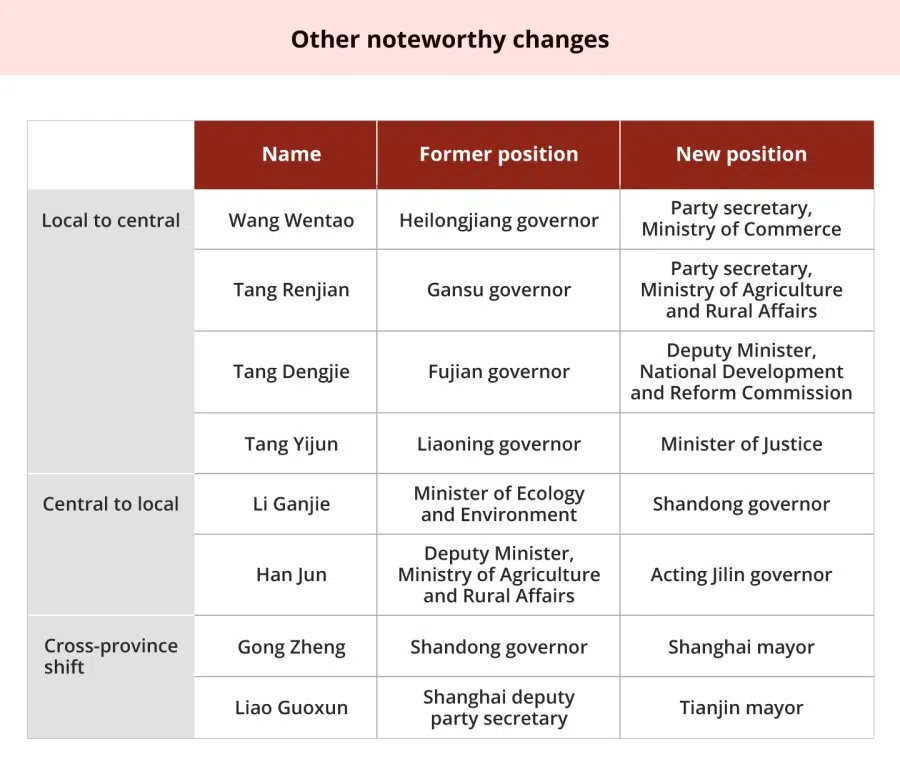 Other noteworthy changes

| | Name | Former position | New position |
|---|---|---|---|
| Local to central | Wang Wentao | Heilongjiang governor | Party secretary, Ministry of Commerce |
| | Tang Renjian | Gansu governor | Party secretary, Ministry of Agriculture and Rural Affairs |
| | Tang Dengjie | Fujian governor | Deputy Minister, National Development and Reform Commission |
| | Tang Yijun | Liaoning governor | Minister of Justice |
| Central to local | Li Ganjie | Minister of Ecology and Environment | Shandong governor |
| | Han Jun | Deputy Minister, Ministry of Agriculture and Rural Affairs | Acting Jilin governor |
| Cross-province shift | Gong Zheng | Shandong governor | Shanghai mayor |
| | Liao Guoxun | Shanghai deputy party secretary | Tianjin mayor |